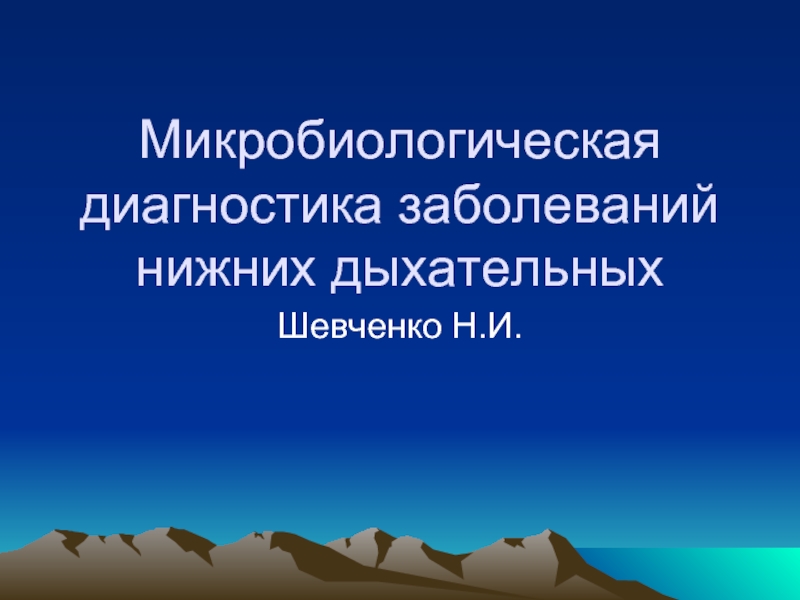 Микробиологическая диагностика заболеваний нижних дыхательных

Шевченко Н.И.